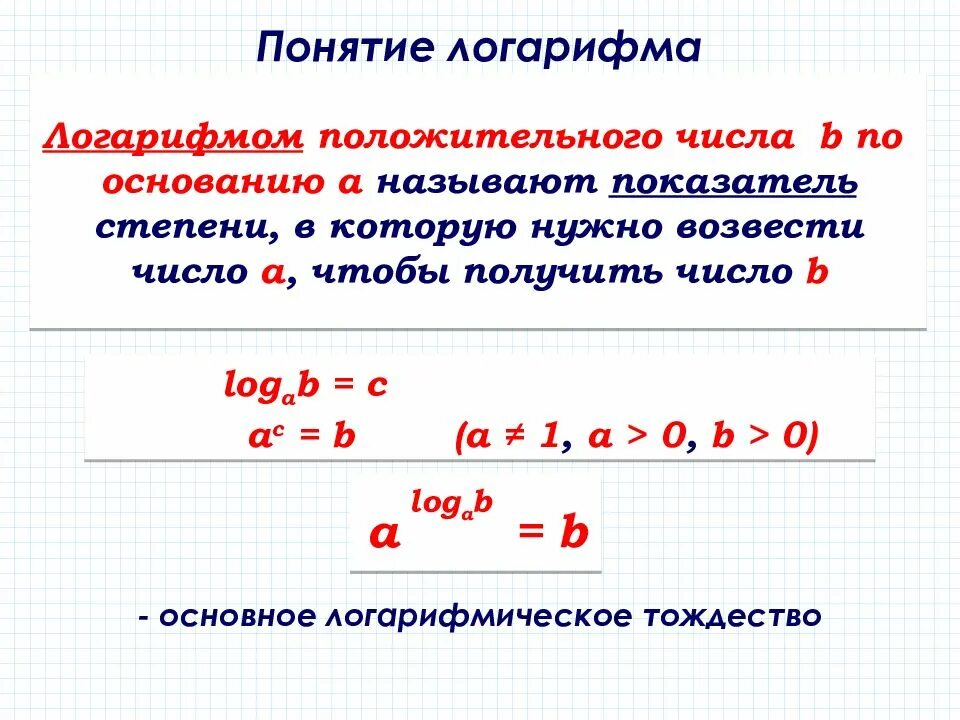 Понятие логарифма

Логарифмом положительного числа b по основанию a называют показатель степени, в которую нужно возвести число a, чтобы получить число b

$\log_a b = c$

$a^c = b$ $(a \neq 1, a > 0, b > 0)$

$a^{\log_a b} = b$

- основное логарифмическое тождество